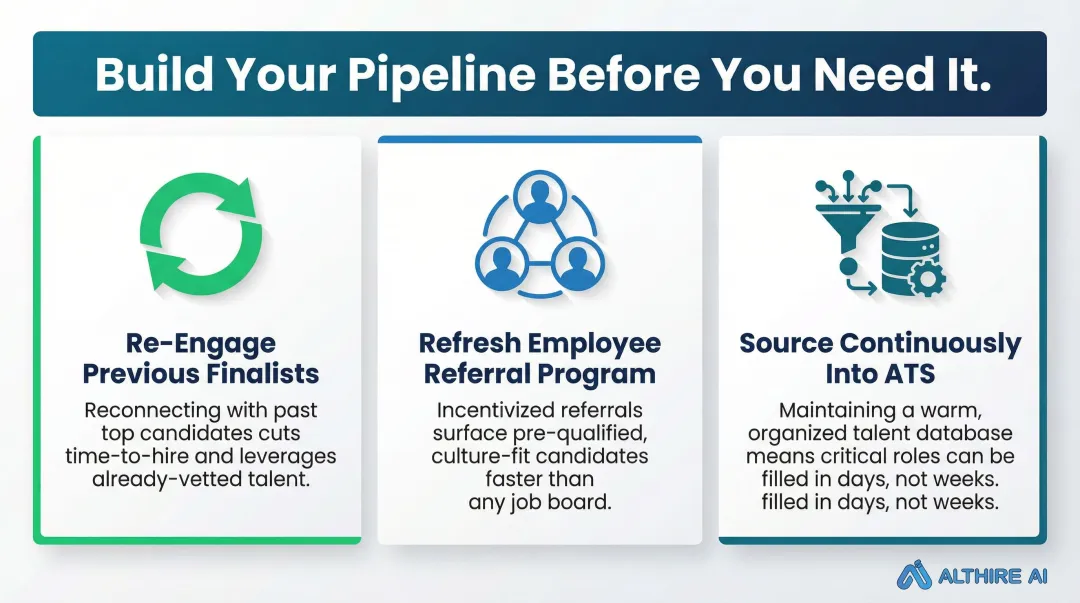 Build Your Pipeline Before You Need It.

Re-Engage Previous Finalists

Reconnecting with past top candidates cuts time-to-hire and leverages already-vetted talent.

Refresh Employee Referral Program

Incentivized referrals surface pre-qualified, culture-fit candidates faster than any job board.

Source Continuously Into ATS

Maintaining a warm, organized talent database means critical roles can be filled in days, not weeks. filled in days, not weeks.

ALTHIRE AI